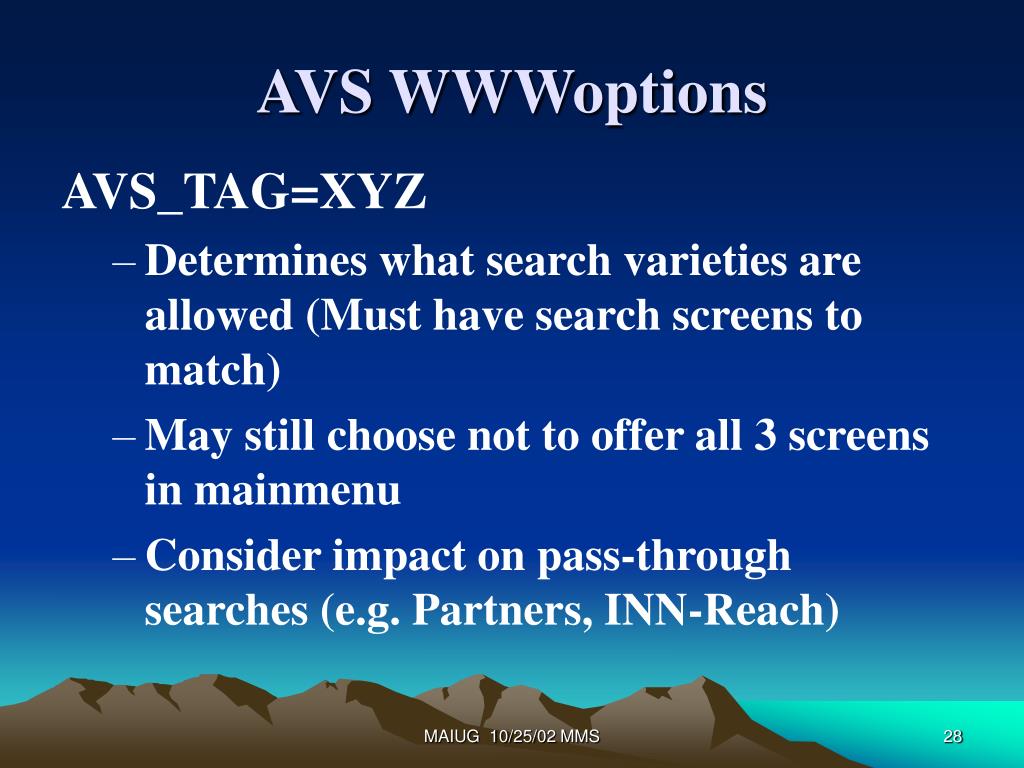 AVS WWWoptions

AVS_TAG=XYZ

– Determines what search varieties are allowed (Must have search screens to match)

– May still choose not to offer all 3 screens in mainmenu

– Consider impact on pass-through searches (e.g. Partners, INN-Reach)

MAIUG 10/25/02 MMS

28